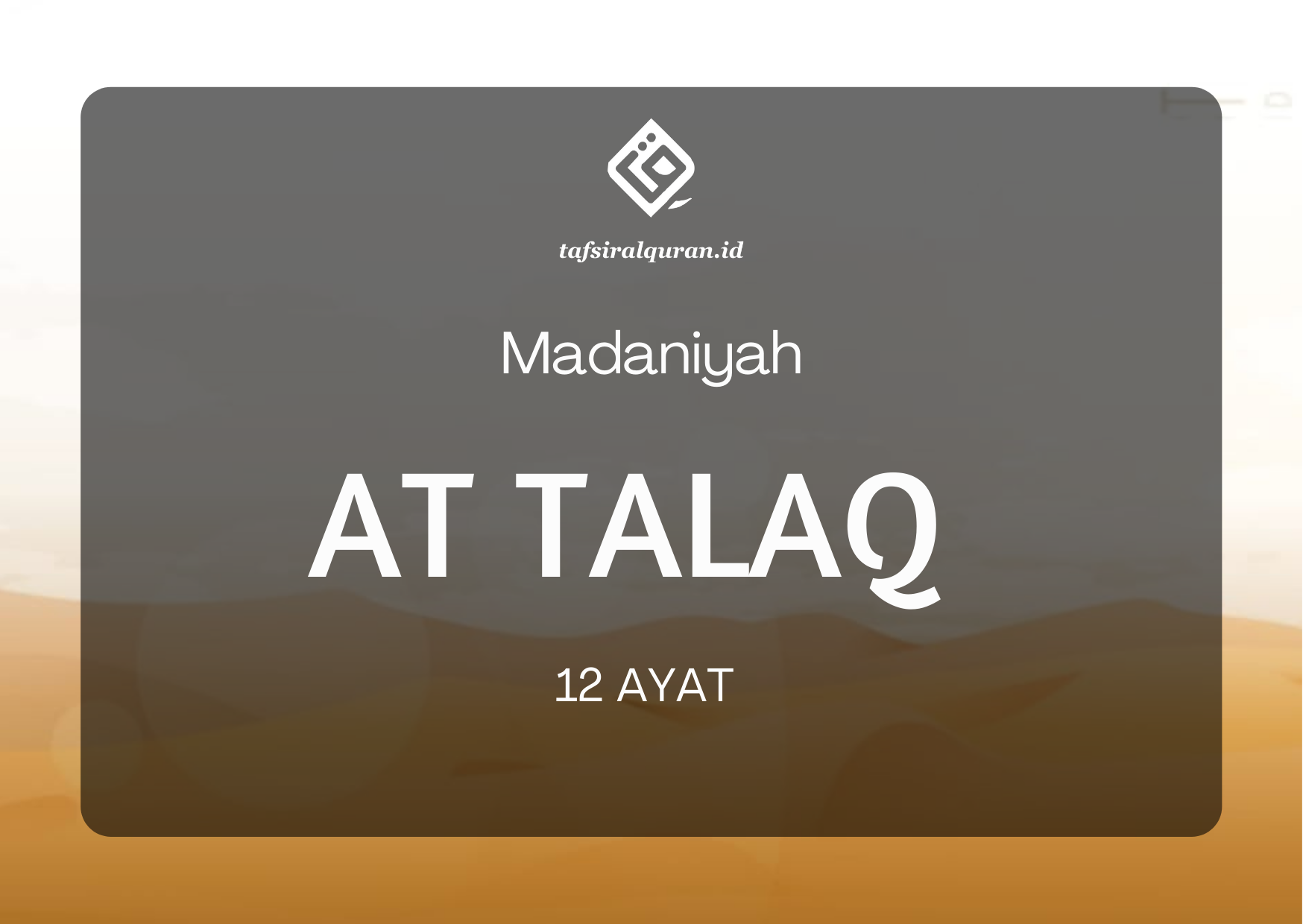 tafsiralquran.id

Madaniyah

AT TALAQ

12 AYAT